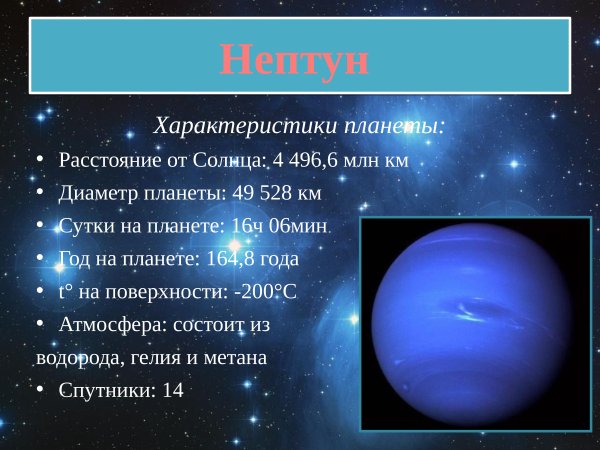 Нептун

Характеристики планеты:

• Расстояние от Солнца: 4 496,6 млн км

• Диаметр планеты: 49 528 км

• Сутки на планете: 16ч 06мин

• Год на планете: 164,8 года

• t° на поверхности: -200°C

• Атмосфера: состоит из водорода, гелия и метана

• Спутники: 14